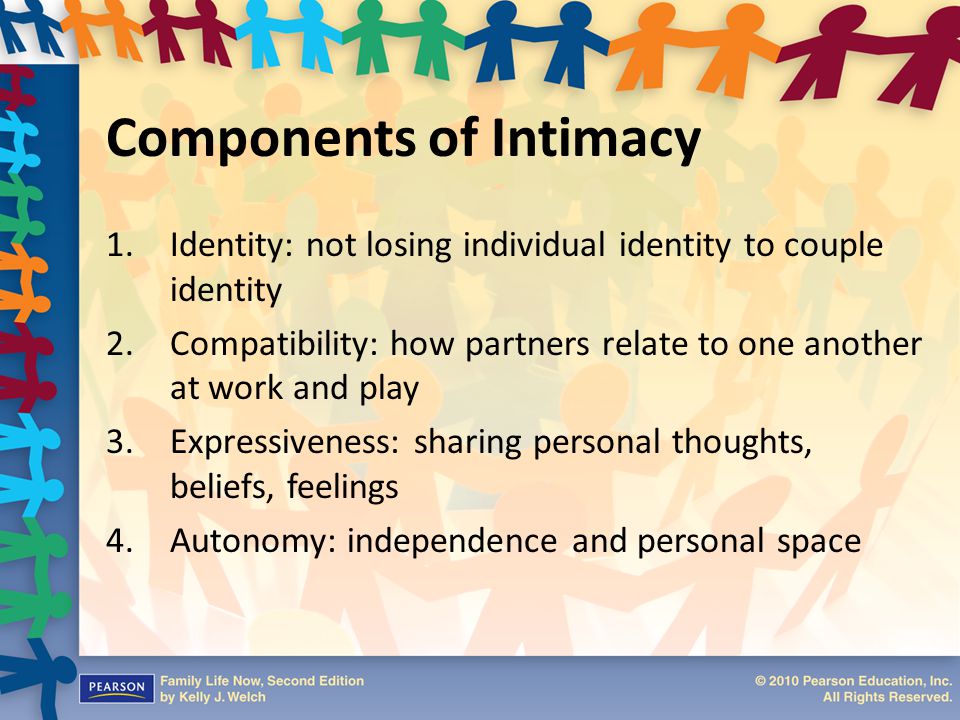 Components of Intimacy

1. Identity: not losing individual identity to couple identity
2. Compatibility: how partners relate to one another at work and play
3. Expressiveness: sharing personal thoughts, beliefs, feelings
4. Autonomy: independence and personal space

PEARSON

Family Life Now, Second Edition
by Kelly J. Welch

© 2010 Pearson Education, Inc.
All Rights Reserved.